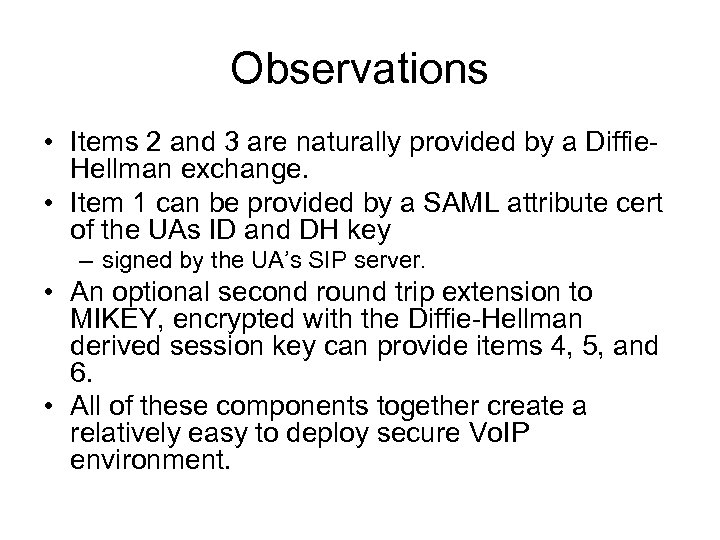 Observations

• Items 2 and 3 are naturally provided by a Diffie-Hellman exchange.
• Item 1 can be provided by a SAML attribute cert of the UAs ID and DH key
  – signed by the UA's SIP server.
• An optional second round trip extension to MIKEY, encrypted with the Diffie-Hellman derived session key can provide items 4, 5, and 6.
• All of these components together create a relatively easy to deploy secure VoIP environment.